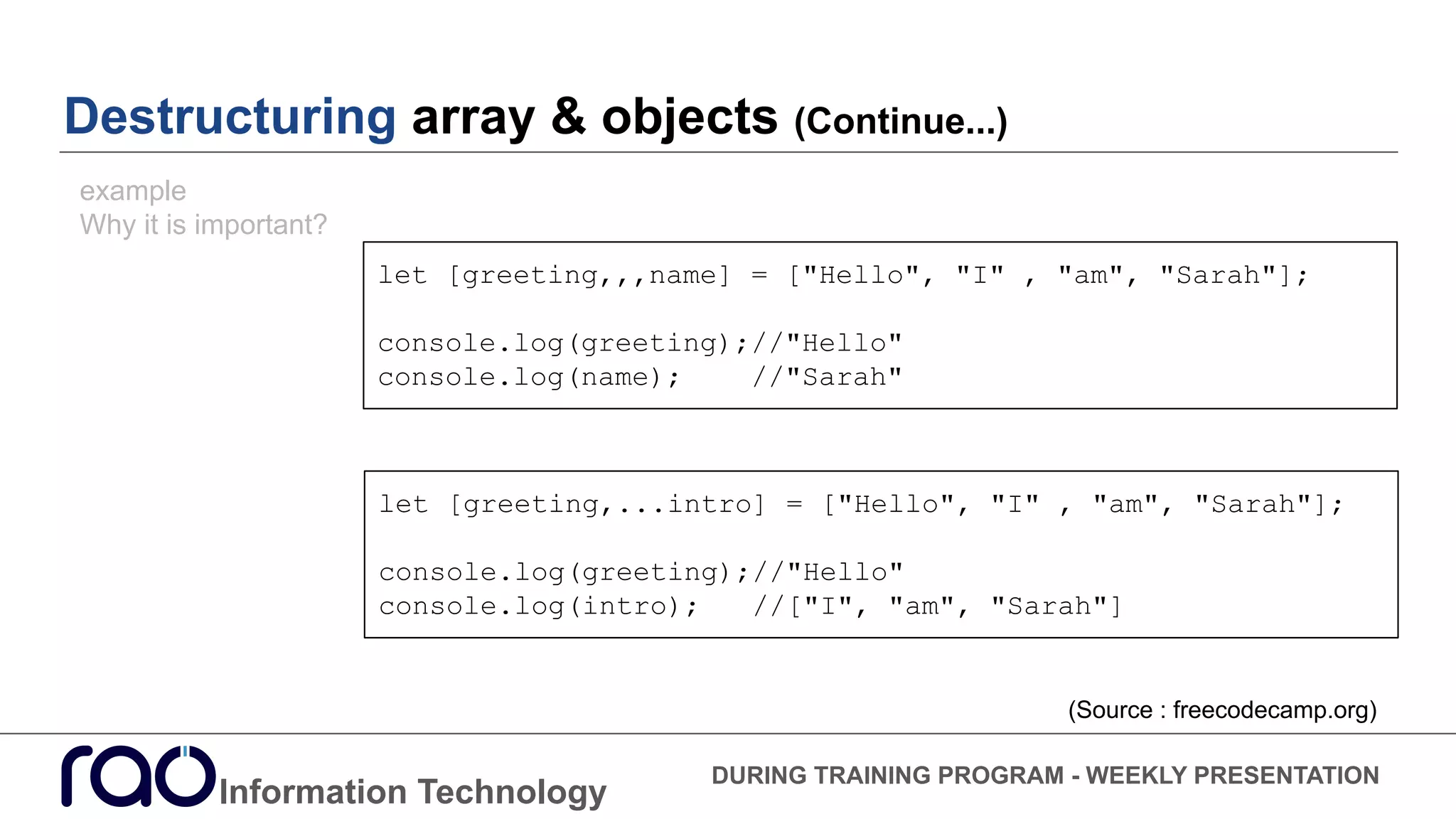 Destructuring array & objects (Continue...)

example
Why it is important?

let [greeting,,,name] = ["Hello", "I" , "am", "Sarah"];

console.log(greeting);//"Hello"
console.log(name);    //"Sarah"

let [greeting,...intro] = ["Hello", "I" , "am", "Sarah"];

console.log(greeting);//"Hello"
console.log(intro);   //["I", "am", "Sarah"]

(Source : freecodecamp.org)

rao Information Technology

DURING TRAINING PROGRAM - WEEKLY PRESENTATION